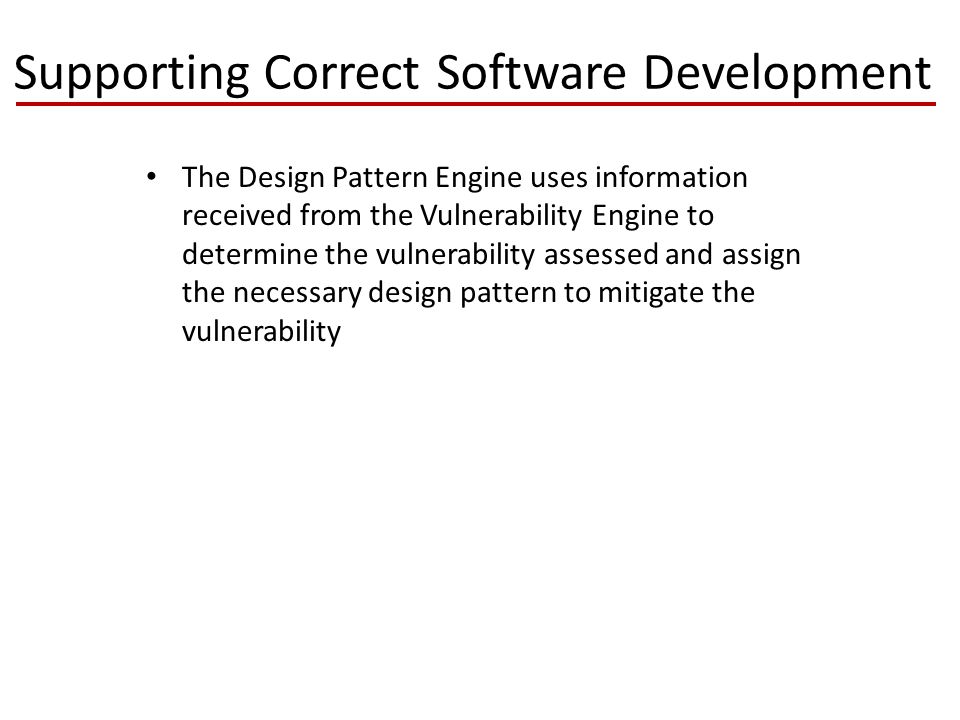 Supporting Correct Software Development

• The Design Pattern Engine uses information received from the Vulnerability Engine to determine the vulnerability assessed and assign the necessary design pattern to mitigate the vulnerability